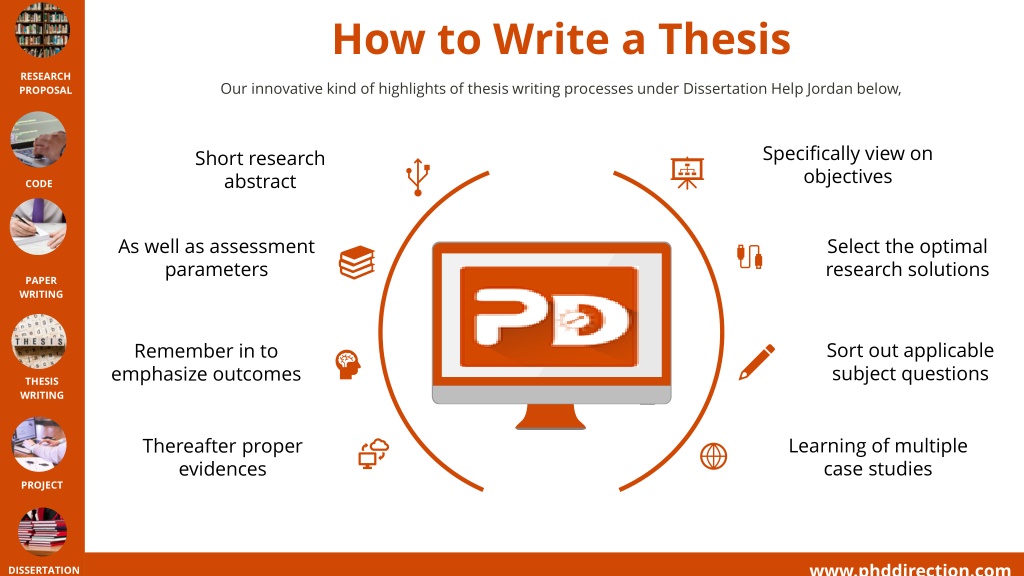 RESEARCH PROPOSAL

CODE

PAPER WRITING

THESIS

THESIS WRITING

PROJECT

DISSERTATION

How to Write a Thesis

Our innovative kind of highlights of thesis writing processes under Dissertation Help Jordan below,

Short research abstract

As well as assessment parameters

Remember in to emphasize outcomes

Thereafter proper evidences

PD

Specifically view on objectives

Select the optimal research solutions

Sort out applicable subject questions

Learning of multiple case studies

www.phddirection.com